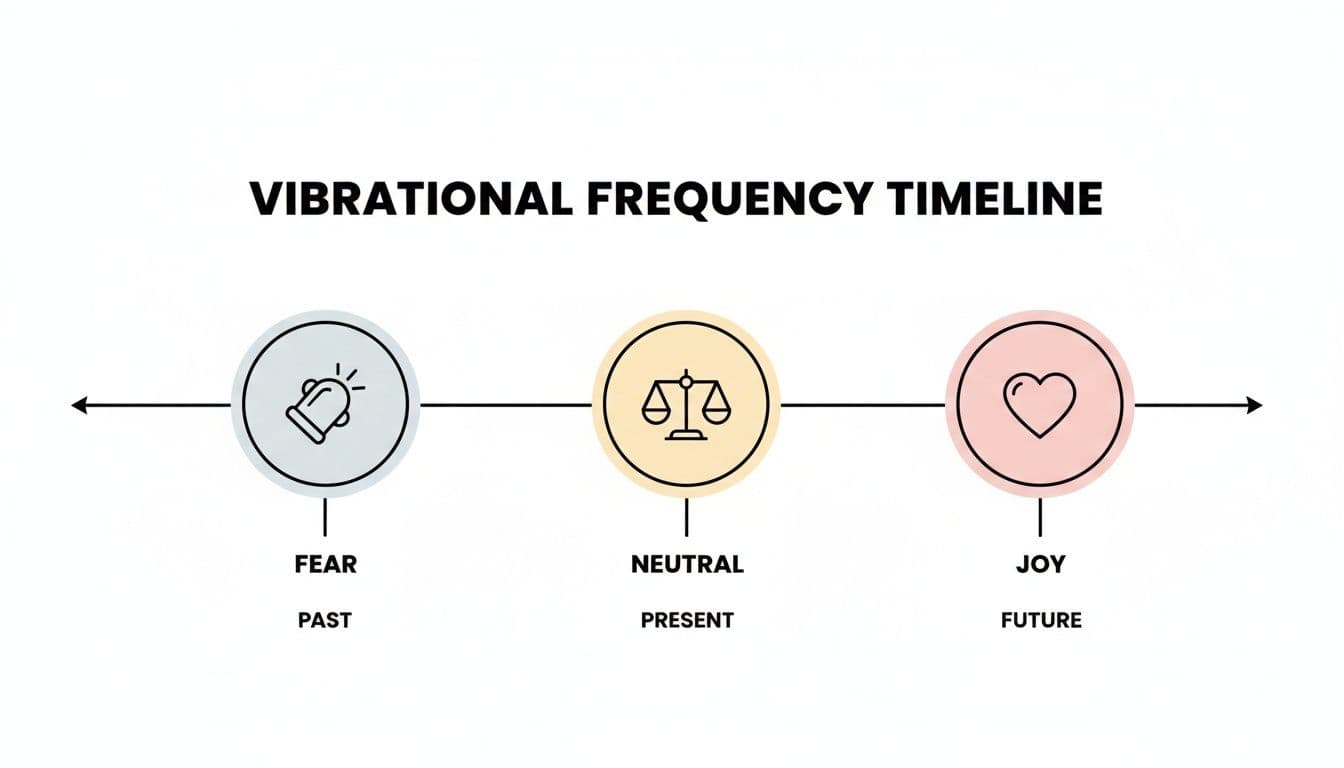 VIBRATIONAL FREQUENCY TIMELINE

FEAR

PAST

NEUTRAL

PRESENT

JOY

FUTURE